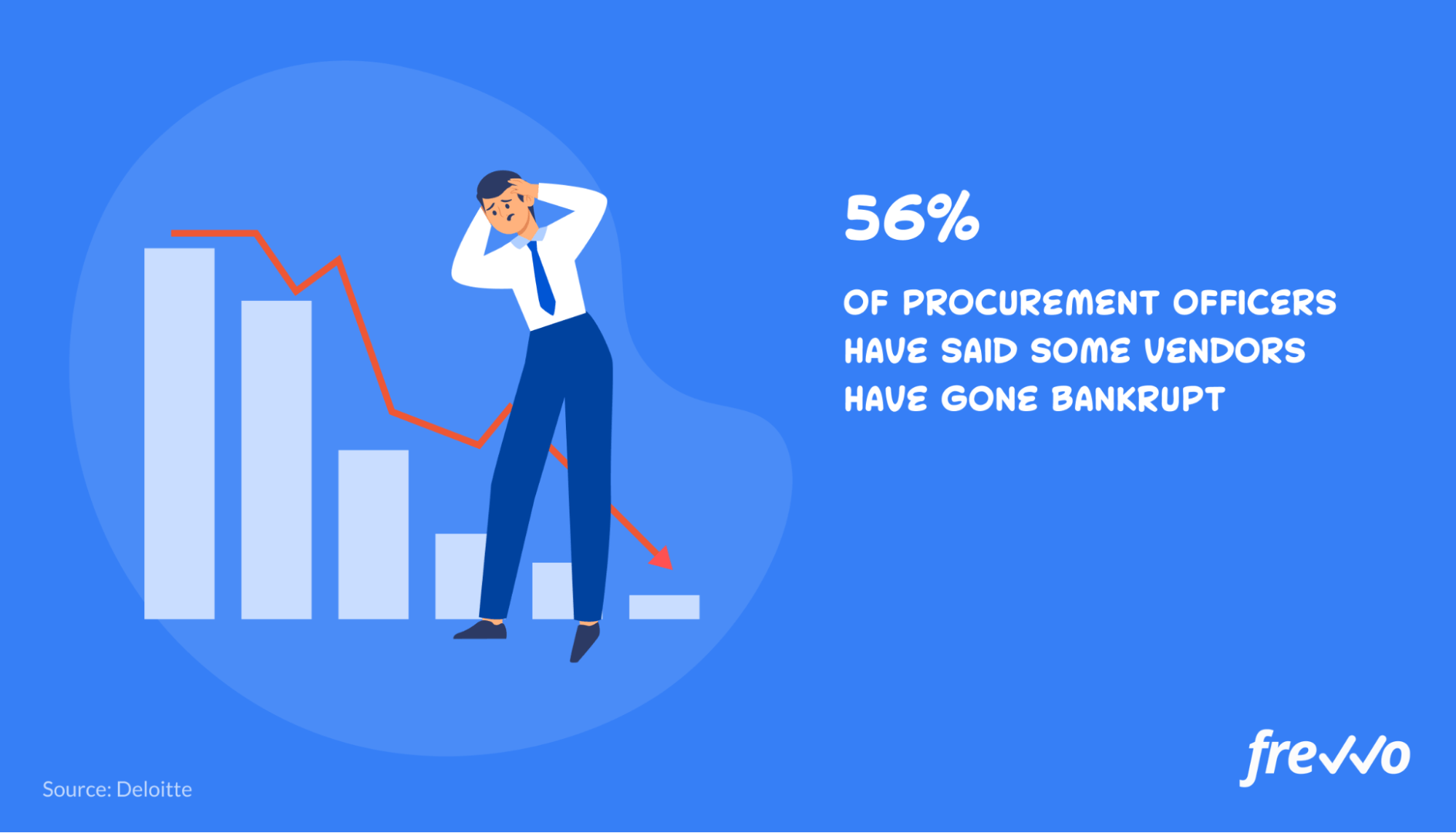 56%

OF PROCUREMENT OFFICERS HAVE SAID SOME VENDORS HAVE GONE BANKRUPT

Source: Deloitte

frevvo